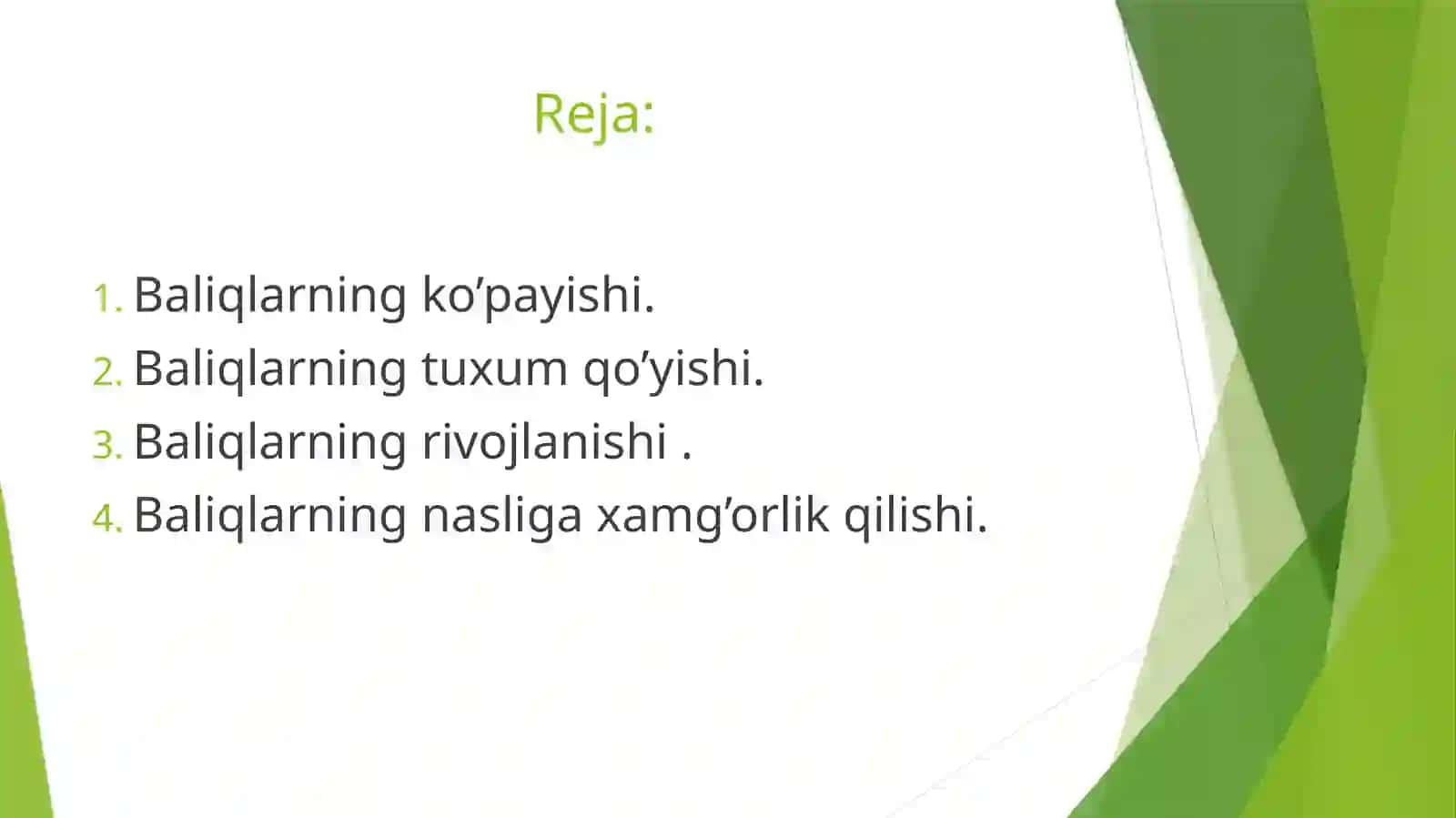 Reja:

1. Baliqlarning ko’payishi.
2. Baliqlarning tuxum qo’yishi.
3. Baliqlarning rivojlanishi .
4. Baliqlarning nasliga xamg’orlik qilishi.